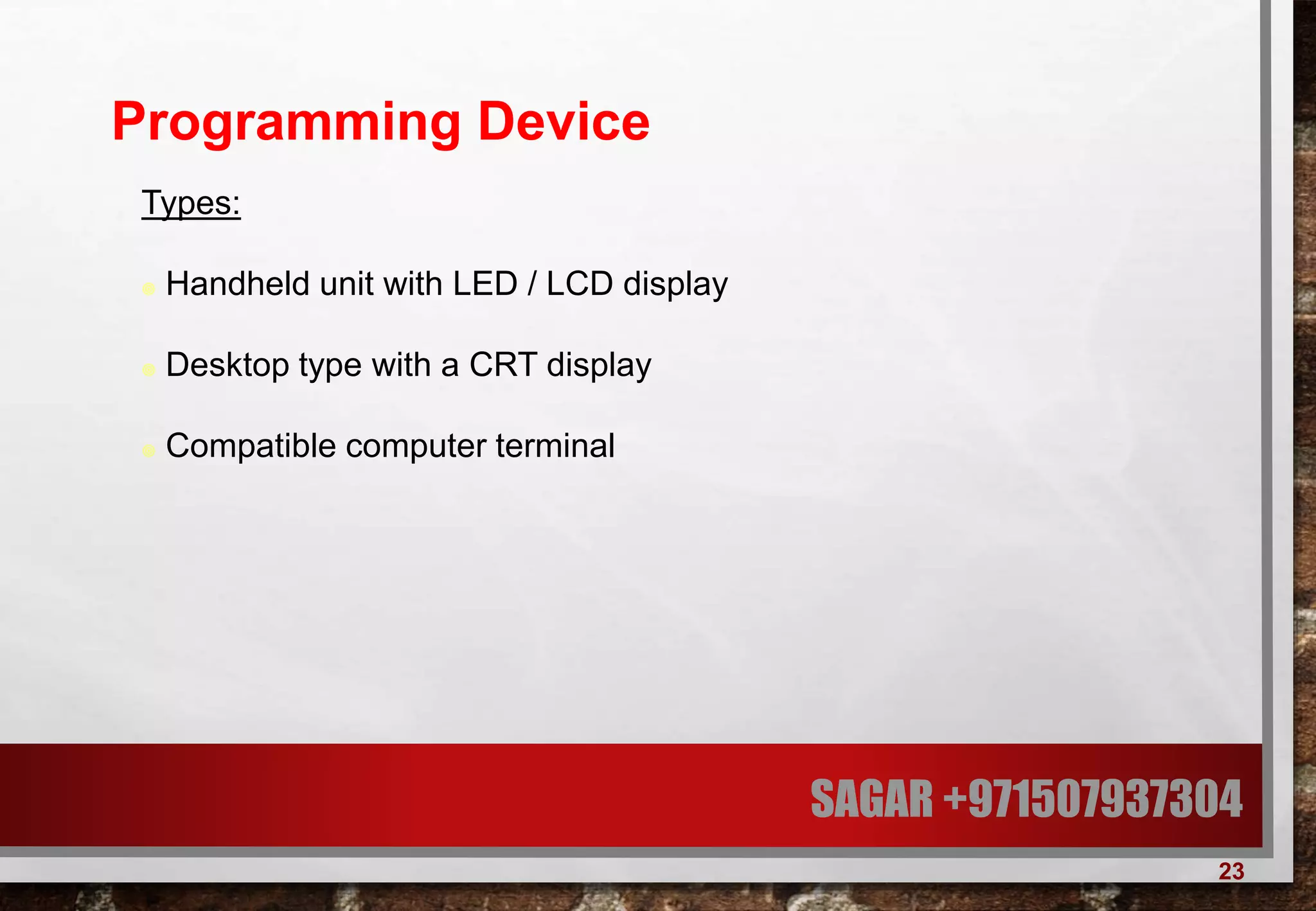 Programming Device

Types:

Handheld unit with LED / LCD display

Desktop type with a CRT display

Compatible computer terminal

SAGAR +971507937304

23